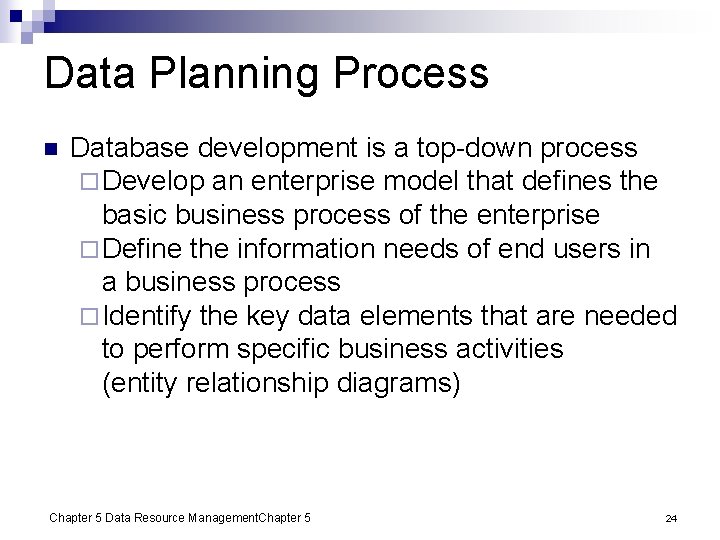 Data Planning Process

■ Database development is a top-down process

□ Develop an enterprise model that defines the basic business process of the enterprise

□ Define the information needs of end users in a business process

□ Identify the key data elements that are needed to perform specific business activities (entity relationship diagrams)

Chapter 5 Data Resource ManagementChapter 5

24